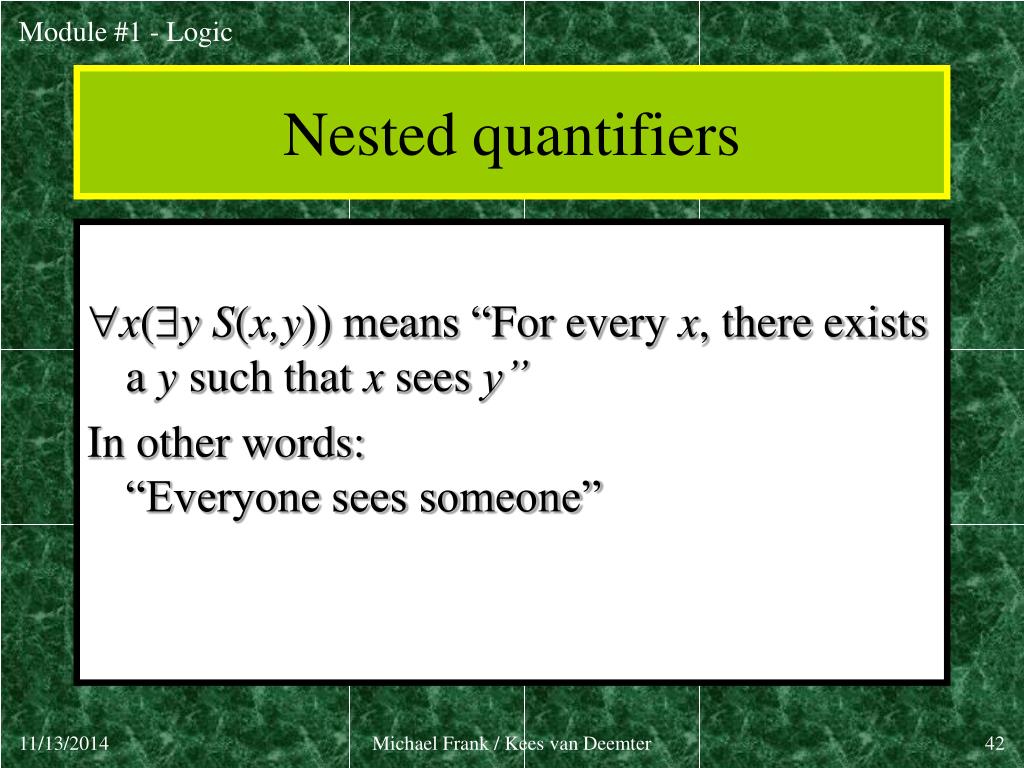 Module #1 - Logic

Nested quantifiers

$\forall x(\exists y\, S(x,y))$ means “For every $x$, there exists a $y$ such that $x$ sees $y$”

In other words: “Everyone sees someone”

11/13/2014

Michael Frank / Kees van Deemter

42